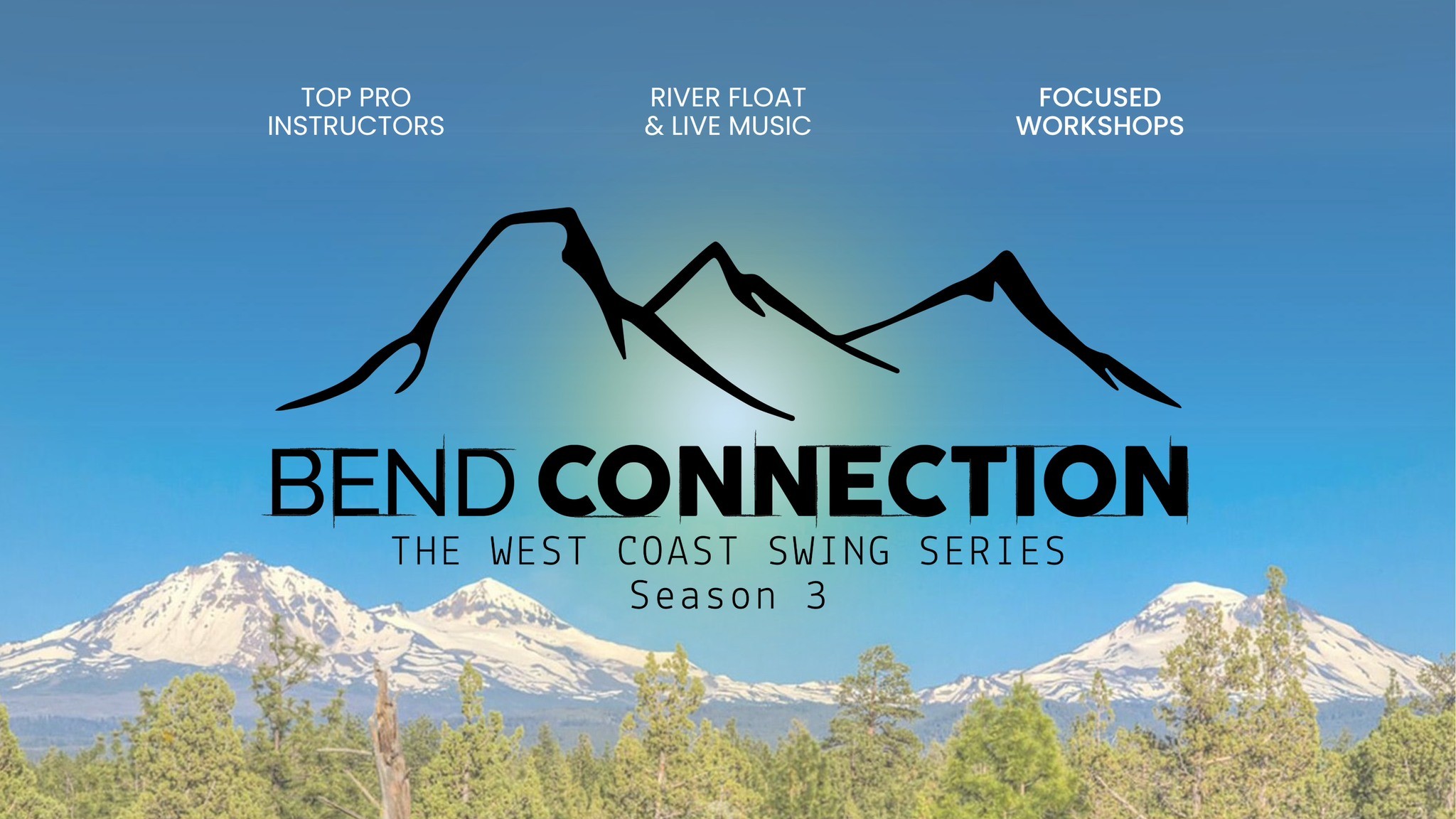 TOP PRO INSTRUCTORS

RIVER FLOAT & LIVE MUSIC

FOCUSED WORKSHOPS

BEND CONNECTION

THE WEST COAST SWING SERIES
Season 3